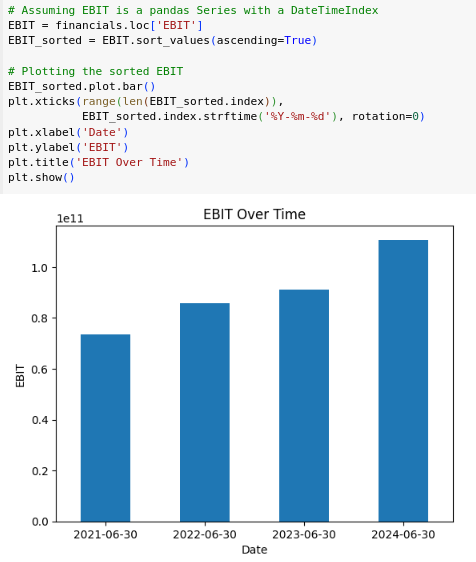 # Assuming EBIT is a pandas Series with a DateTimeIndex
EBIT = financials.loc['EBIT']
EBIT_sorted = EBIT.sort_values(ascending=True)

# Plotting the sorted EBIT
EBIT_sorted.plot.bar()
plt.xticks(range(len(EBIT_sorted.index)),
           EBIT_sorted.index.strftime('%Y-%m-%d'), rotation=0)
plt.xlabel('Date')
plt.ylabel('EBIT')
plt.title('EBIT Over Time')
plt.show()

EBIT Over Time

1e11

1.0
0.8
0.6
0.4
0.2
0.0

EBIT

2021-06-30
2022-06-30
2023-06-30
2024-06-30

Date